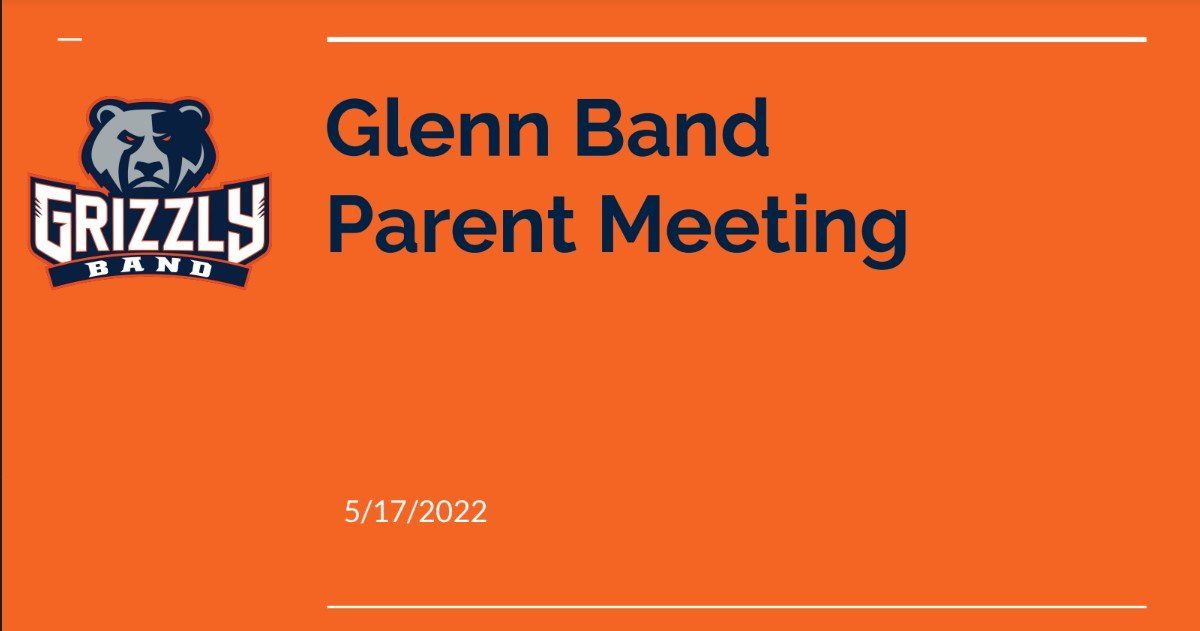 GRIZZLY
BAND

Glenn Band Parent Meeting

5/17/2022